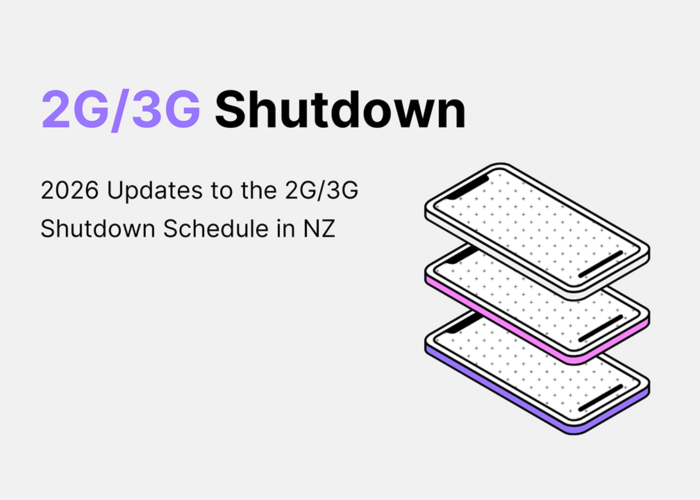 2G/3G Shutdown

2026 Updates to the 2G/3G Shutdown Schedule in NZ